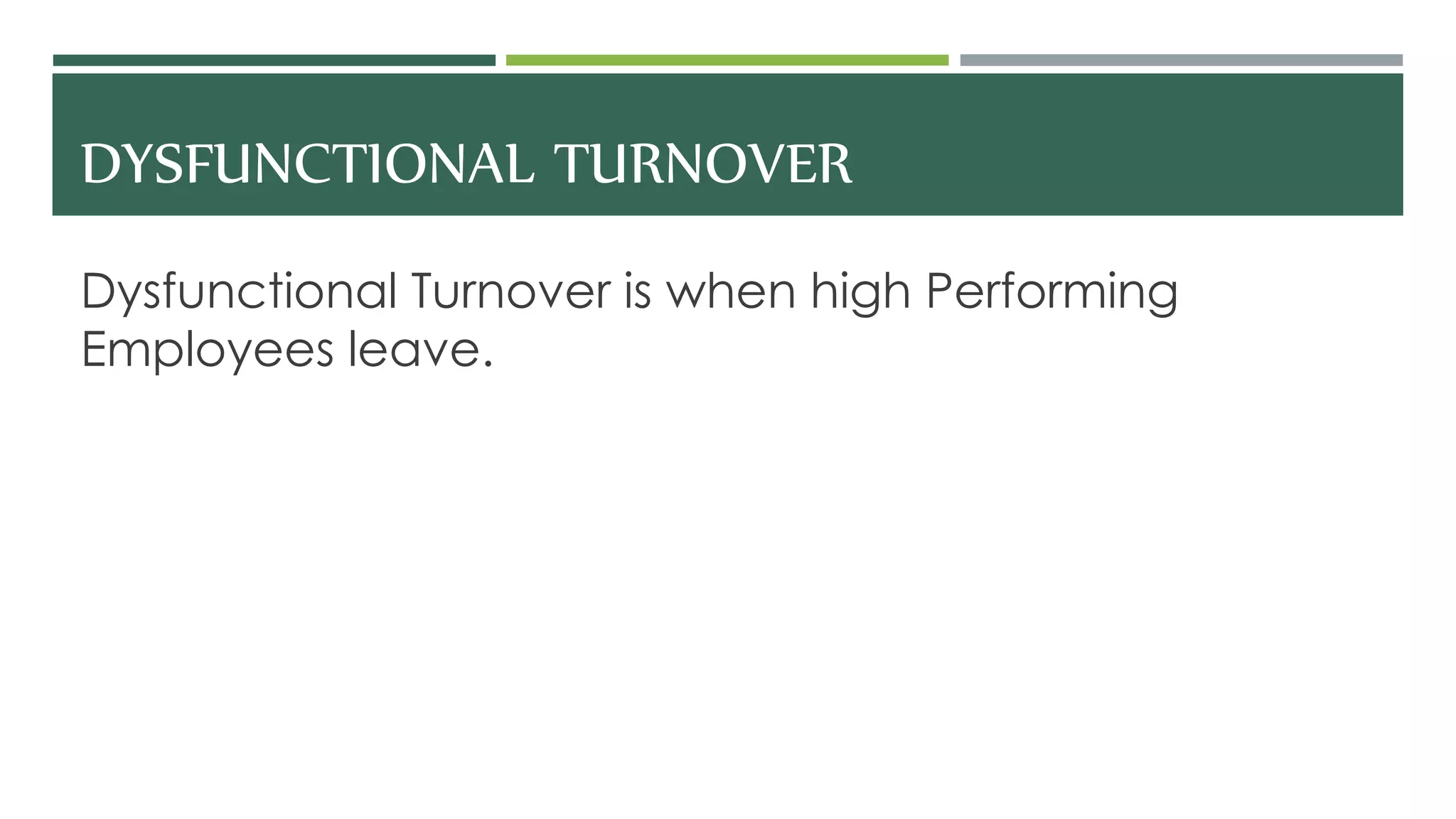 DYSFUNCTIONAL TURNOVER

Dysfunctional Turnover is when high Performing Employees leave.